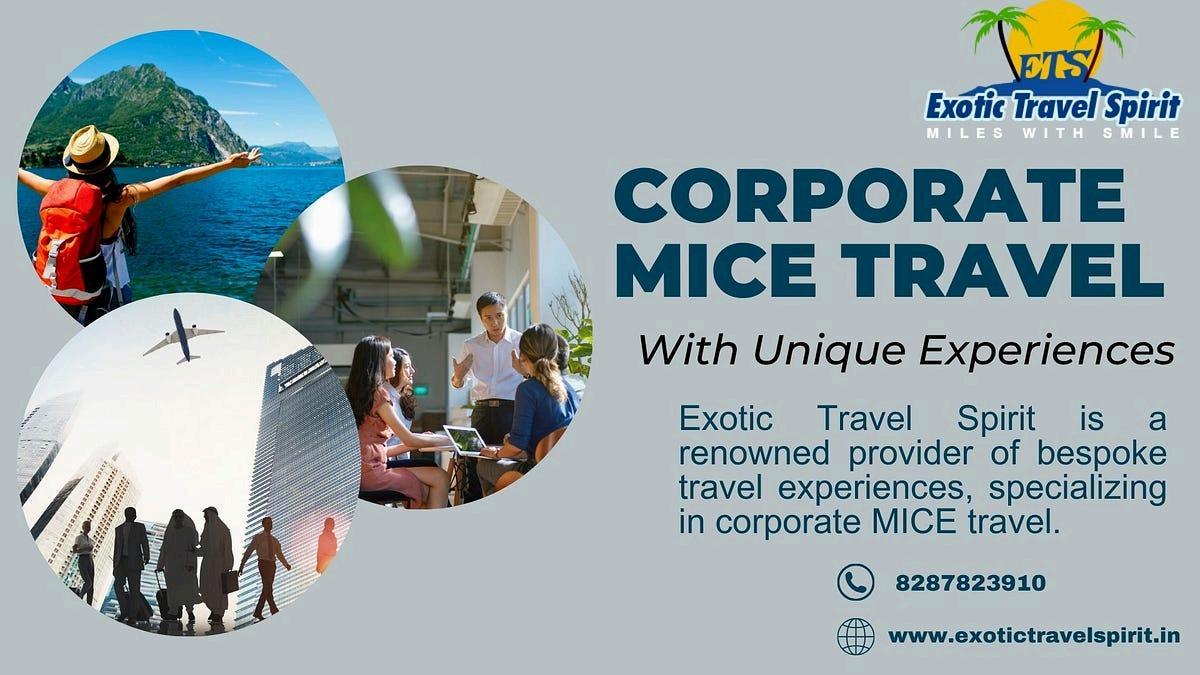 ETS
Exotic Travel Spirit
MILES WITH SMILE

CORPORATE MICE TRAVEL

With Unique Experiences

Exotic Travel Spirit is a renowned provider of bespoke travel experiences, specializing in corporate MICE travel.

8287823910

www.exotictravelspirit.in